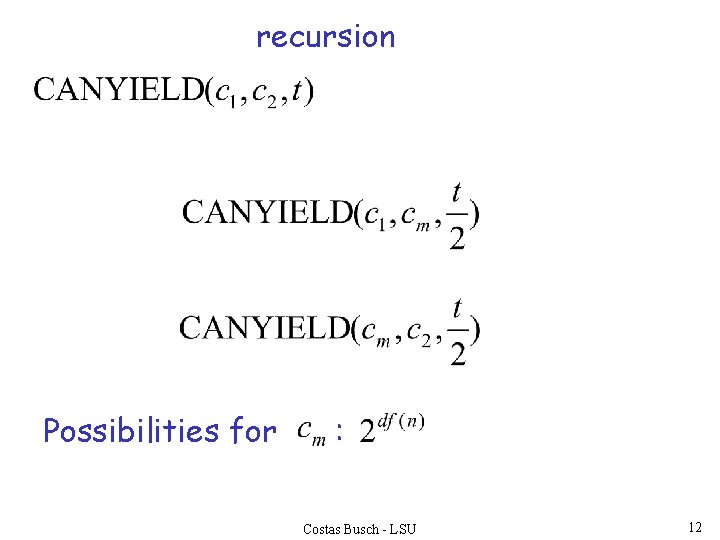 recursion

$\text{CANYIELD}(c_1, c_2, t)$

$\text{CANYIELD}(c_1, c_m, \frac{t}{2})$

$\text{CANYIELD}(c_m, c_2, \frac{t}{2})$

Possibilities for $c_m$ : $2^{df(n)}$

Costas Busch - LSU

12